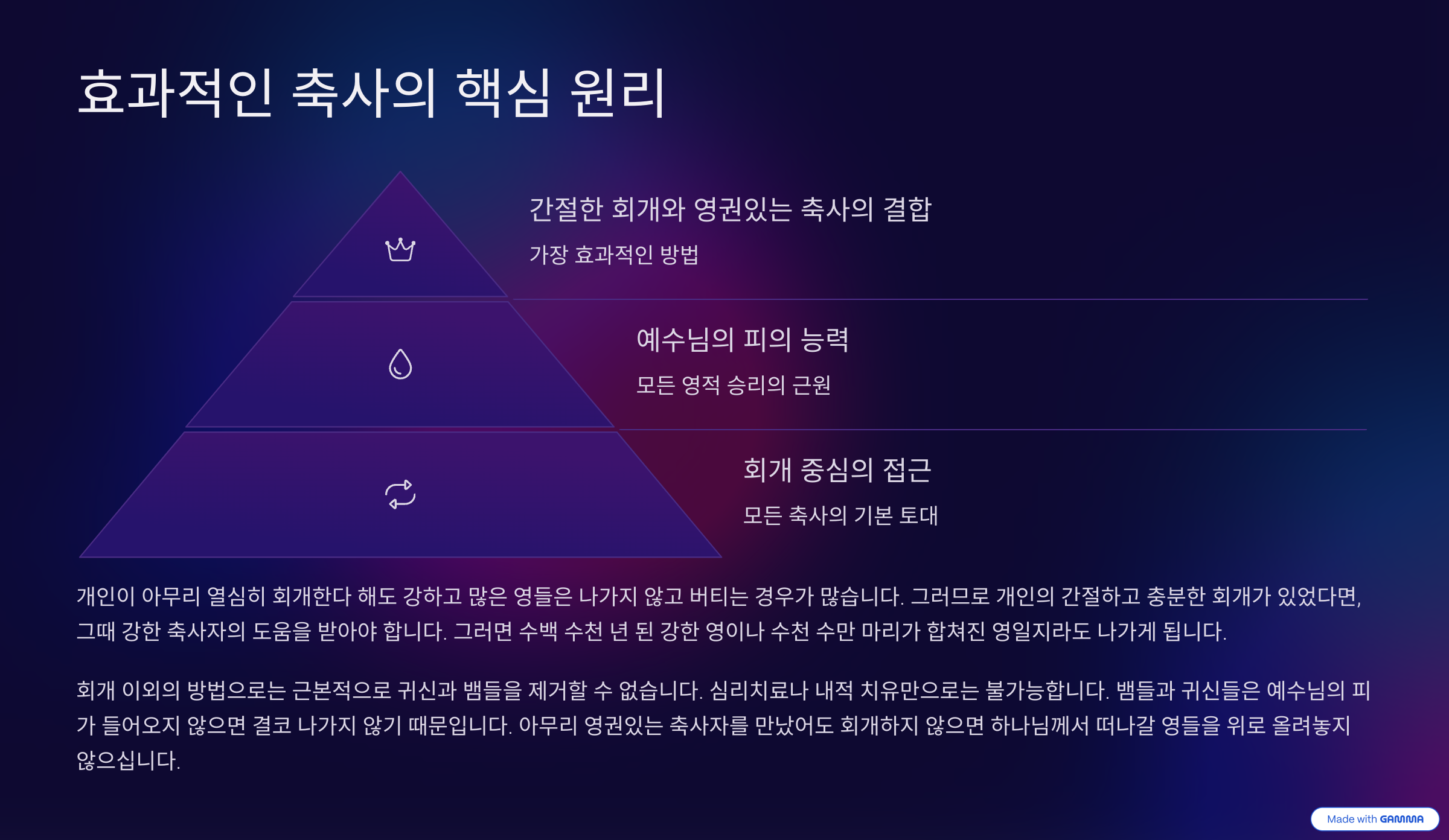 효과적인 축사의 핵심 원리

간절한 회개와 영권있는 축사의 결합

가장 효과적인 방법

예수님의 피의 능력

모든 영적 승리의 근원

회개 중심의 접근

모든 축사의 기본 토대

개인이 아무리 열심히 회개한다 해도 강하고 많은 영들은 나가지 않고 버티는 경우가 많습니다. 그러므로 개인의 간절하고 충분한 회개가 있었다면, 그때 강한 축사자의 도움을 받아야 합니다. 그러면 수백 수천 년 된 강한 영이나 수천 수만 마리가 합쳐진 영일지라도 나가게 됩니다.

회개 이외의 방법으로는 근본적으로 귀신과 뱀들을 제거할 수 없습니다. 심리치료나 내적 치유만으로는 불가능합니다. 뱀들과 귀신들은 예수님의 피가 들어오지 않으면 결코 나가지 않기 때문입니다. 아무리 영권있는 축사자를 만났어도 회개하지 않으면 하나님께서 떠나갈 영들을 위로 올려놓지 않으십니다.

Made with GAMMA